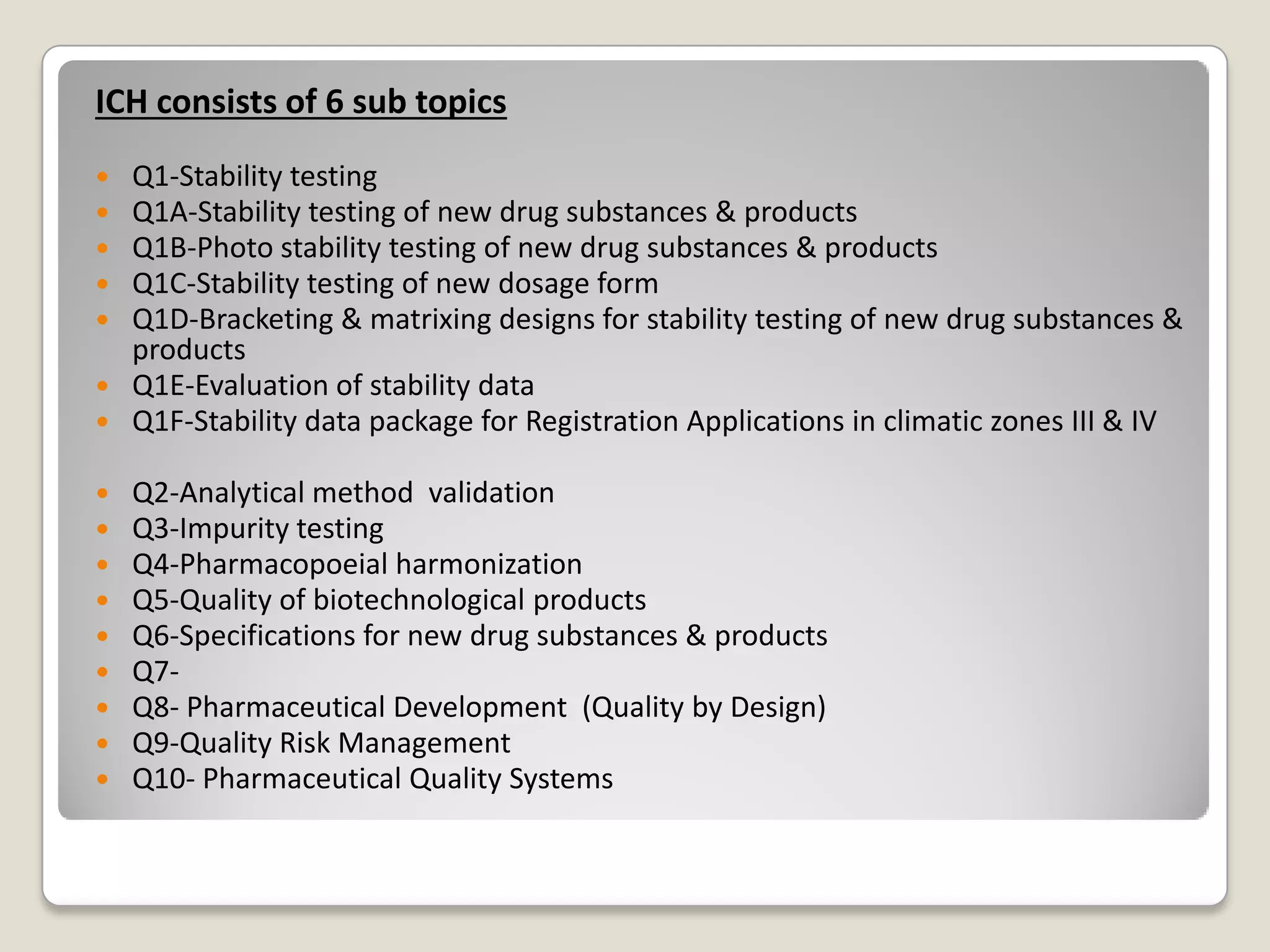 ICH consists of 6 sub topics

- Q1-Stability testing
- Q1A-Stability testing of new drug substances & products
- Q1B-Photo stability testing of new drug substances & products
- Q1C-Stability testing of new dosage form
- Q1D-Bracketing & matrixing designs for stability testing of new drug substances & products
- Q1E-Evaluation of stability data
- Q1F-Stability data package for Registration Applications in climatic zones III & IV

- Q2-Analytical method validation
- Q3-Impurity testing
- Q4-Pharmacopoeial harmonization
- Q5-Quality of biotechnological products
- Q6-Specifications for new drug substances & products
- Q7-
- Q8- Pharmaceutical Development (Quality by Design)
- Q9-Quality Risk Management
- Q10- Pharmaceutical Quality Systems